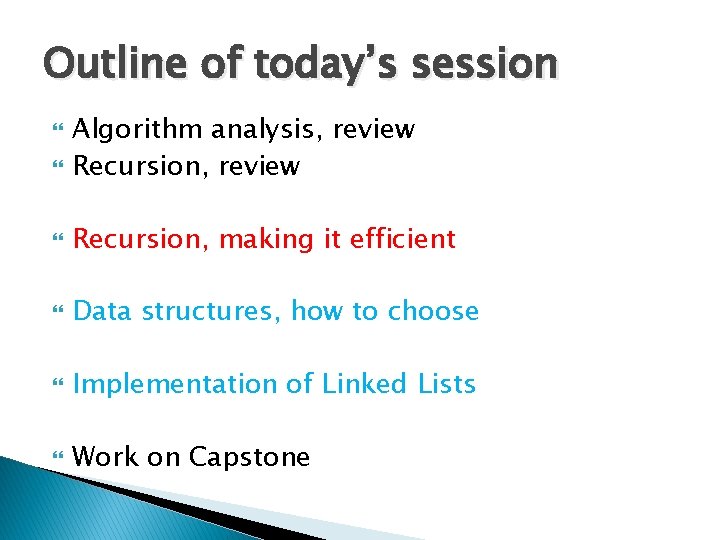 Outline of today's session

Algorithm analysis, review
Recursion, review

Recursion, making it efficient

Data structures, how to choose

Implementation of Linked Lists

Work on Capstone